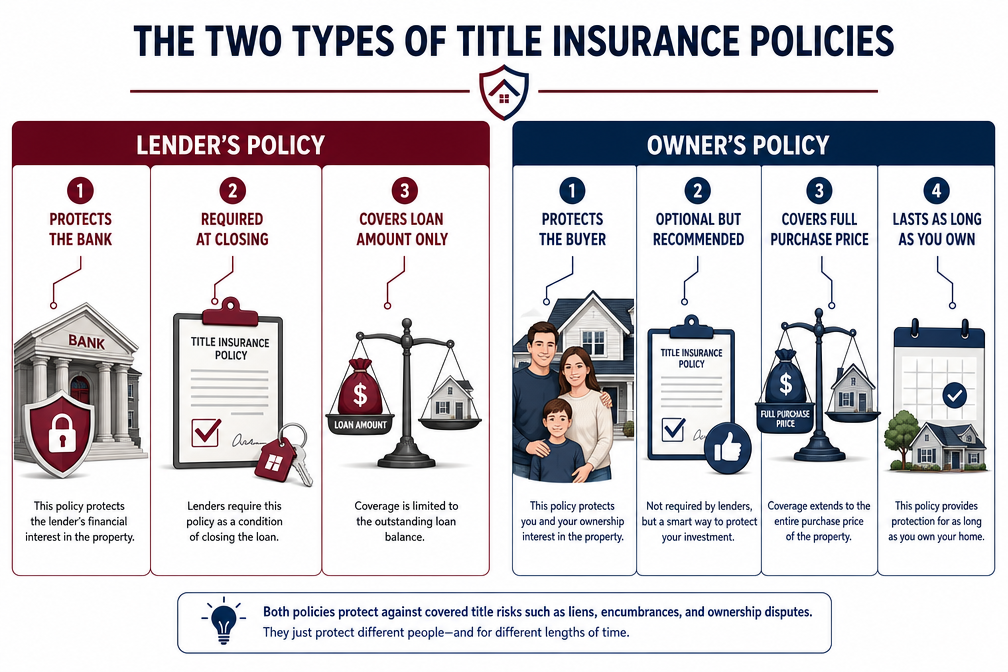 THE TWO TYPES OF TITLE INSURANCE POLICIES

LENDER'S POLICY

1
PROTECTS THE BANK

BANK

This policy protects the lender's financial interest in the property.

2
REQUIRED AT CLOSING

TITLE INSURANCE POLICY

Lenders require this policy as a condition of closing the loan.

3
COVERS LOAN AMOUNT ONLY

$
LOAN AMOUNT

Coverage is limited to the outstanding loan balance.

OWNER'S POLICY

1
PROTECTS THE BUYER

This policy protects you and your ownership interest in the property.

2
OPTIONAL BUT RECOMMENDED

TITLE INSURANCE POLICY

Not required by lenders, but a smart way to protect your investment.

3
COVERS FULL PURCHASE PRICE

$
FULL PURCHASE PRICE

Coverage extends to the entire purchase price of the property.

4
LASTS AS LONG AS YOU OWN

This policy provides protection for as long as you own your home.

Both policies protect against covered title risks such as liens, encumbrances, and ownership disputes.
They just protect different people—and for different lengths of time.